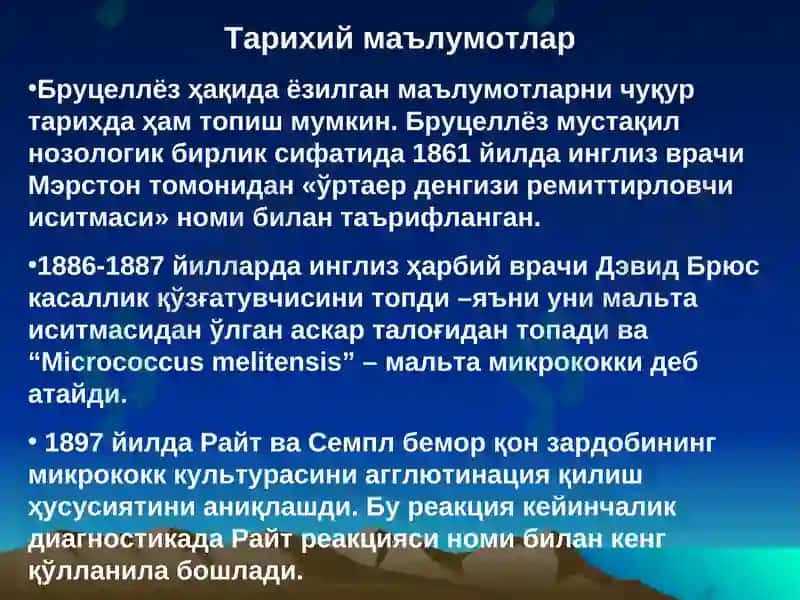 Тарихий маълумотлар

•Бруцеллёз ҳақида ёзилган маълумотларни чуқур тарихда ҳам топиш мумкин. Бруцеллёз мустақил нозологик бирлик сифатида 1861 йилда инглиз врачи Мэрстон томонидан «ўртаер денгизи ремиттирловчи иситмаси» номи билан таърифланган.

•1886-1887 йилларда инглиз ҳарбий врачи Дэвид Брюс касаллик қўзғатувчисини топди –яъни уни мальта иситмасидан ўлган аскар талоғидан топади ва “Micrococcus melitensis” – мальта микрококки деб атайди.

• 1897 йилда Райт ва Семпл бемор қон зардобининг микрококк культурасини агглютинация қилиш ҳусусиятини аниқлашди. Бу реакция кейинчалик диагностикада Райт реакцияси номи билан кенг қўлланила бошлади.